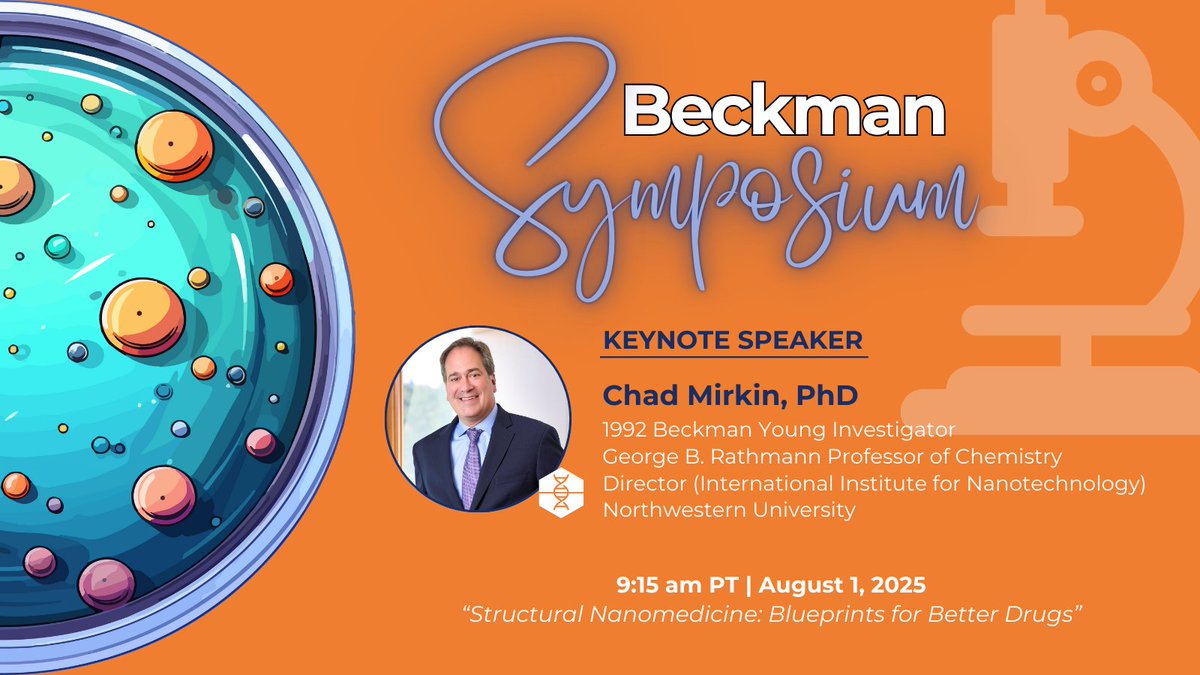 Beckman
Symposium

KEYNOTE SPEAKER

Chad Mirkin, PhD
1992 Beckman Young Investigator
George B. Rathmann Professor of Chemistry
Director (International Institute for Nanotechnology)
Northwestern University

9:15 am PT | August 1, 2025
"Structural Nanomedicine: Blueprints for Better Drugs"